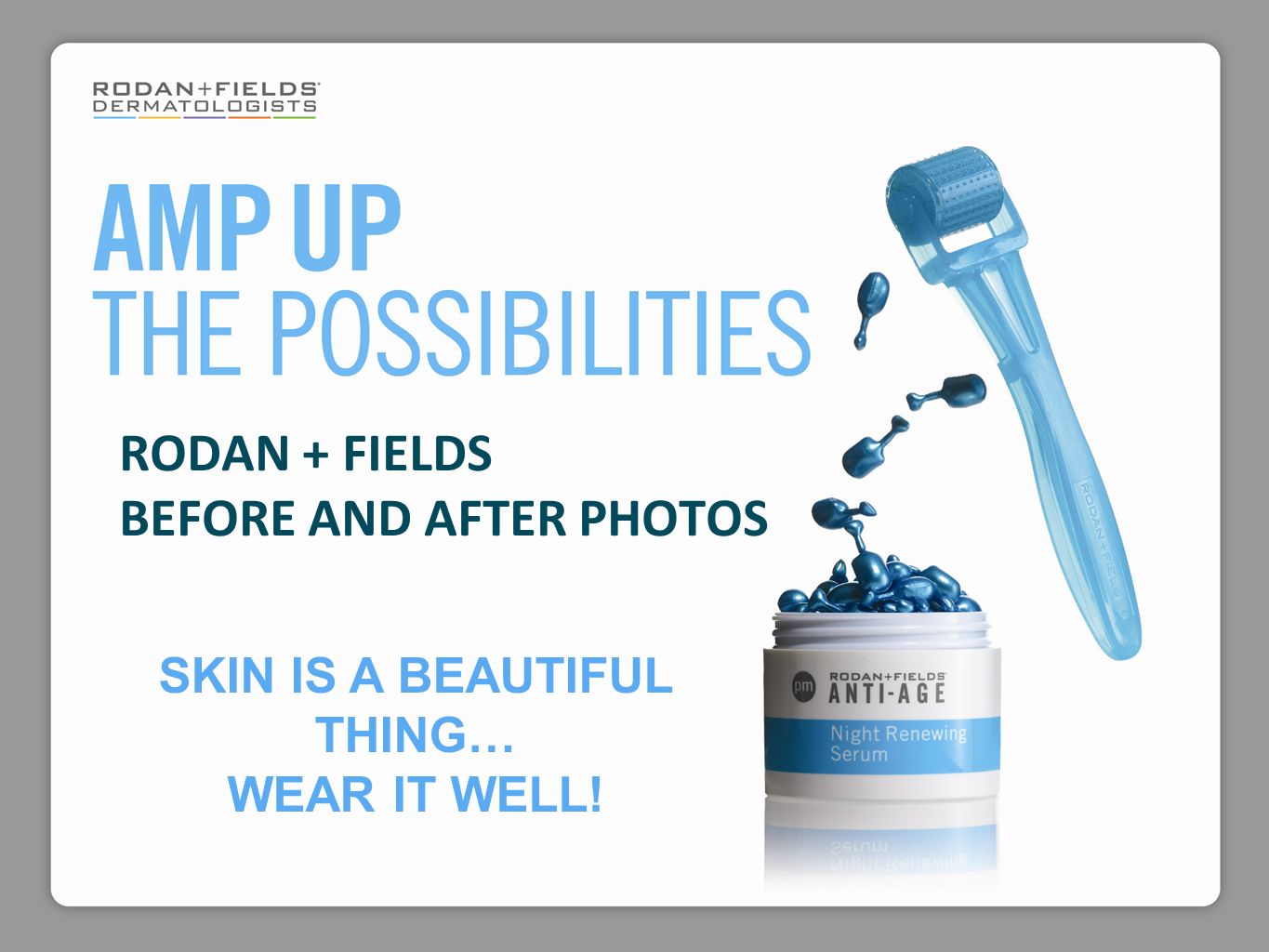 RODAN+FIELDS
DERMATOLOGISTS

AMP UP
THE POSSIBILITIES

RODAN + FIELDS
BEFORE AND AFTER PHOTOS

SKIN IS A BEAUTIFUL THING…
WEAR IT WELL!

RODAN+FIELDS

pm RODAN+FIELDS
ANTI-AGE
Night Renewing
Serum